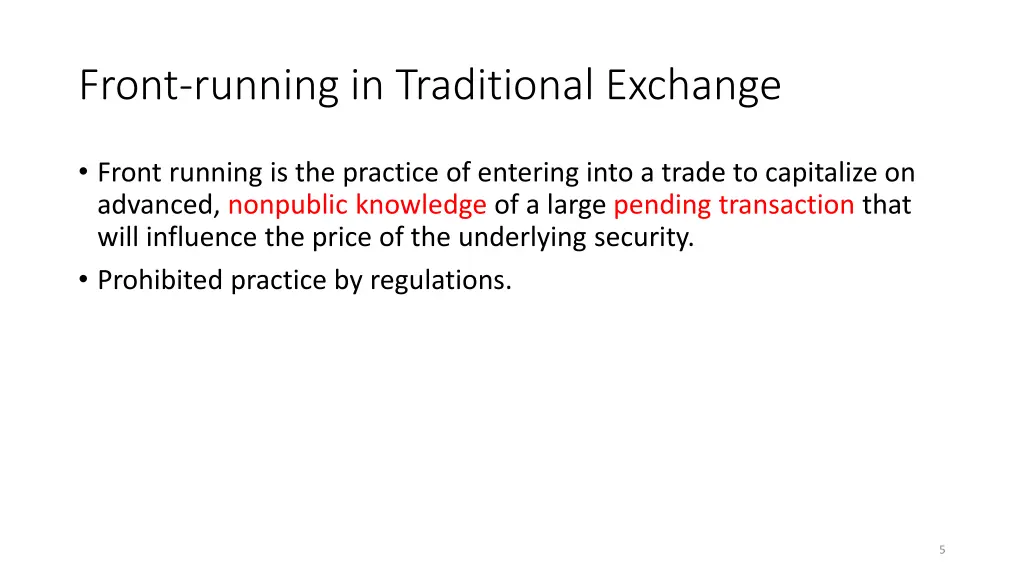 Front-running in Traditional Exchange

• Front running is the practice of entering into a trade to capitalize on advanced, nonpublic knowledge of a large pending transaction that will influence the price of the underlying security.
• Prohibited practice by regulations.

5